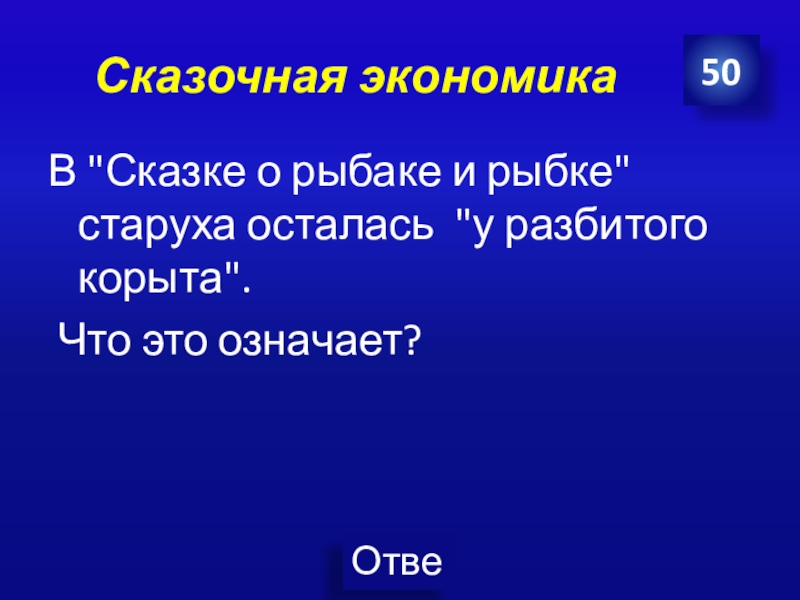 Сказочная экономика

50

В "Сказке о рыбаке и рыбке" старуха осталась "у разбитого корыта".

Что это означает?

Отве